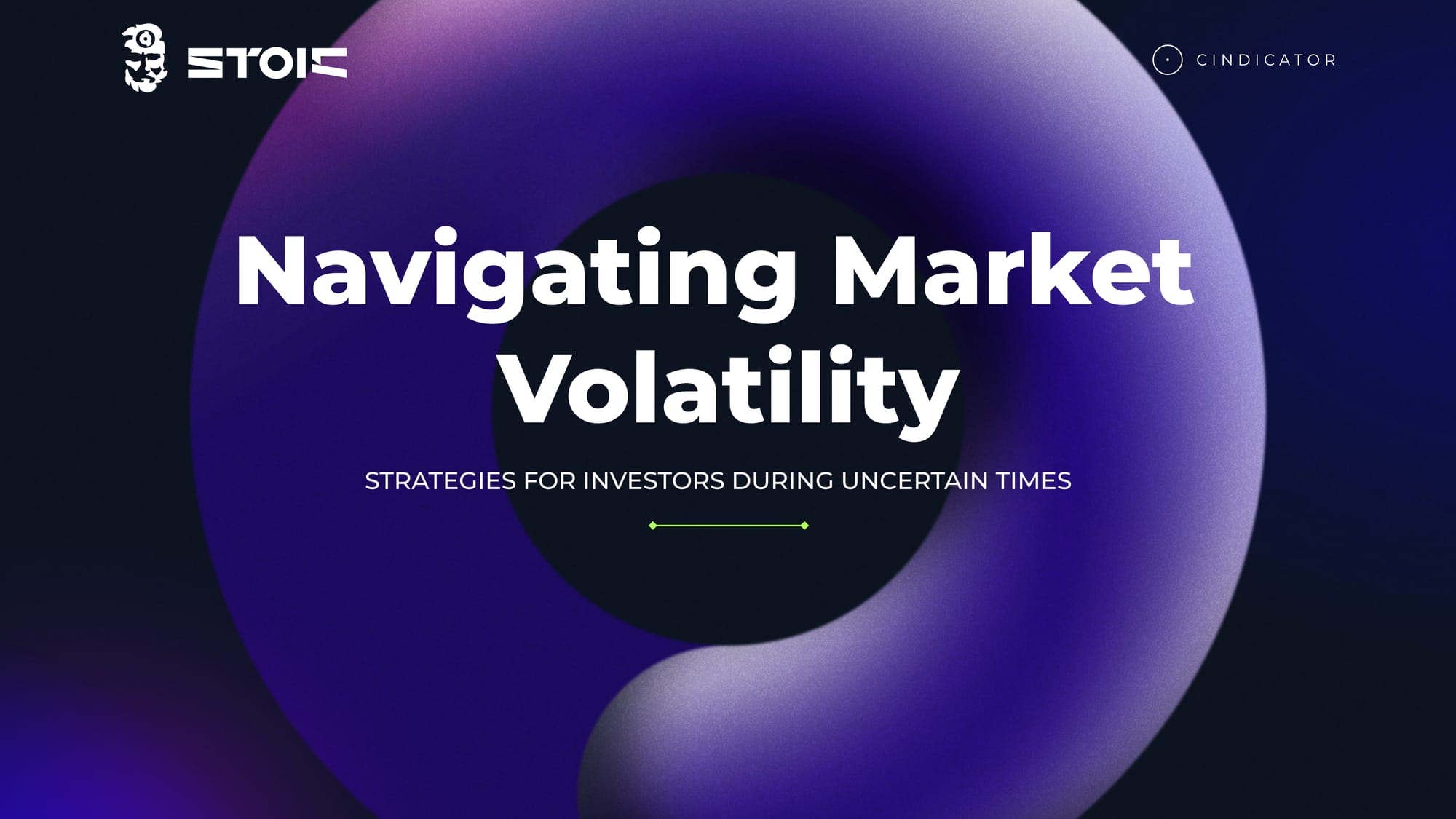 STOIC

CINDICATOR

Navigating Market Volatility

STRATEGIES FOR INVESTORS DURING UNCERTAIN TIMES